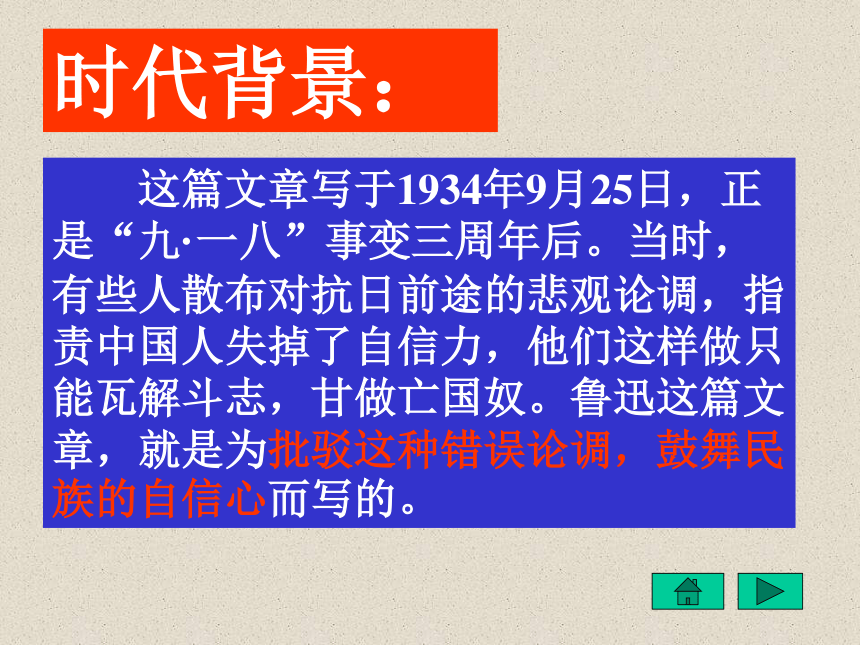 时代背景：

这篇文章写于1934年9月25日，正是“九·一八”事变三周年后。当时，有些人散布对抗日前途的悲观论调，指责中国人失掉了自信力，他们这样做只能瓦解斗志，甘做亡国奴。鲁迅这篇文章，就是为批驳这种错误论调，鼓舞民族的自信心而写的。